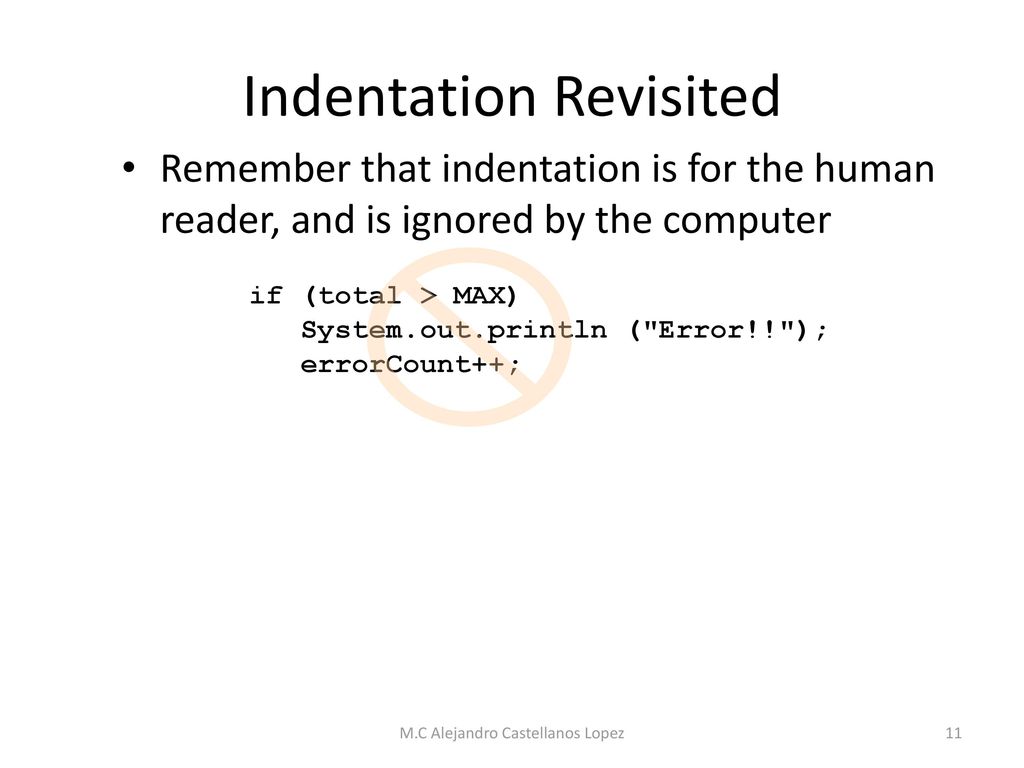 Indentation Revisited

• Remember that indentation is for the human reader, and is ignored by the computer

if (total > MAX)
   System.out.println ("Error!!");
   errorCount++;

M.C Alejandro Castellanos Lopez

11